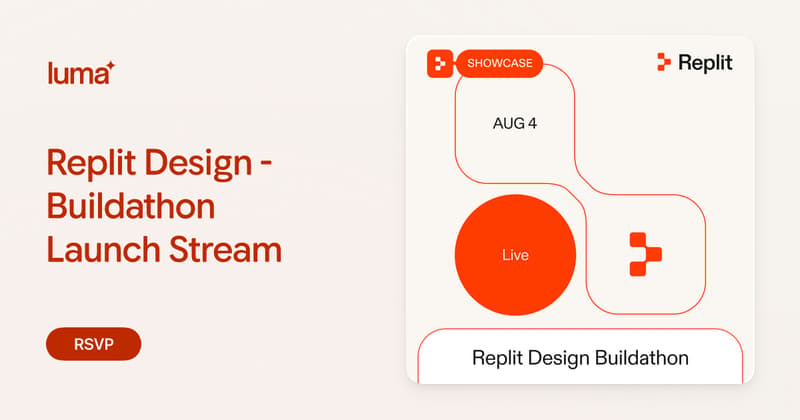 luma

Replit Design - Buildathon Launch Stream

RSVP

SHOWCASE

Replit

AUG 4

Live

Replit Design Buildathon